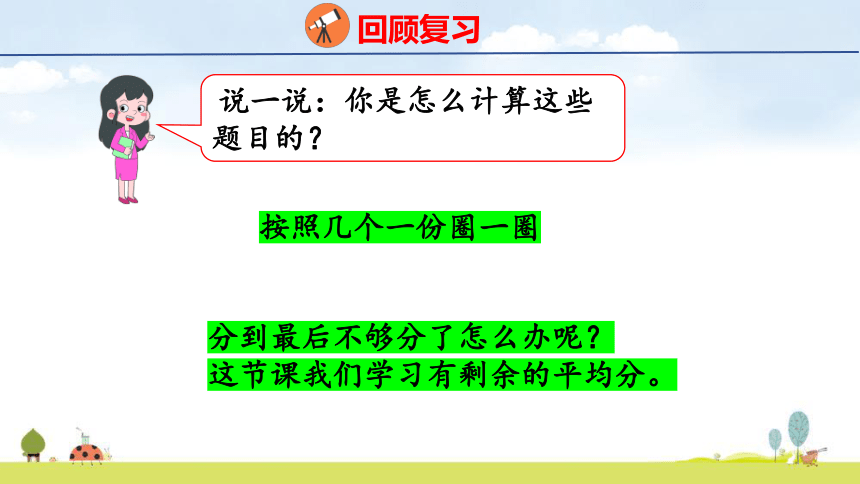 回顾复习

说一说：你是怎么计算这些题目的？

按照几个一份圈一圈

分到最后不够分了怎么办呢？
这节课我们学习有剩余的平均分。